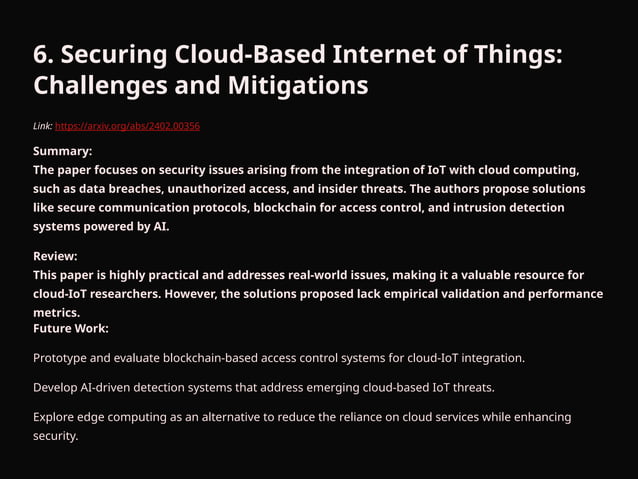 6. Securing Cloud-Based Internet of Things: Challenges and Mitigations

Link: https://arxiv.org/abs/2402.00356

Summary:
The paper focuses on security issues arising from the integration of IoT with cloud computing, such as data breaches, unauthorized access, and insider threats. The authors propose solutions like secure communication protocols, blockchain for access control, and intrusion detection systems powered by AI.

Review:
This paper is highly practical and addresses real-world issues, making it a valuable resource for cloud-IoT researchers. However, the solutions proposed lack empirical validation and performance metrics.
Future Work:

Prototype and evaluate blockchain-based access control systems for cloud-IoT integration.

Develop AI-driven detection systems that address emerging cloud-based IoT threats.

Explore edge computing as an alternative to reduce the reliance on cloud services while enhancing security.